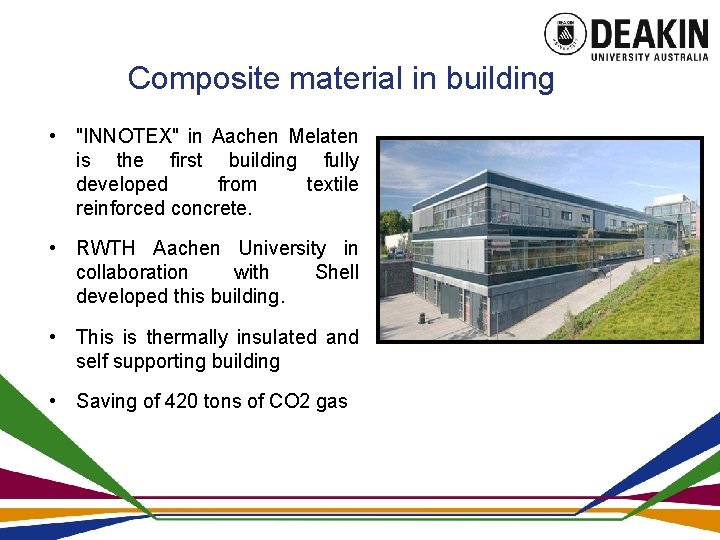 DEAKIN
UNIVERSITY AUSTRALIA

Composite material in building

• "INNOTEX" in Aachen Melaten is the first building fully developed from textile reinforced concrete.

• RWTH Aachen University in collaboration with Shell developed this building.

• This is thermally insulated and self supporting building

• Saving of 420 tons of CO2 gas